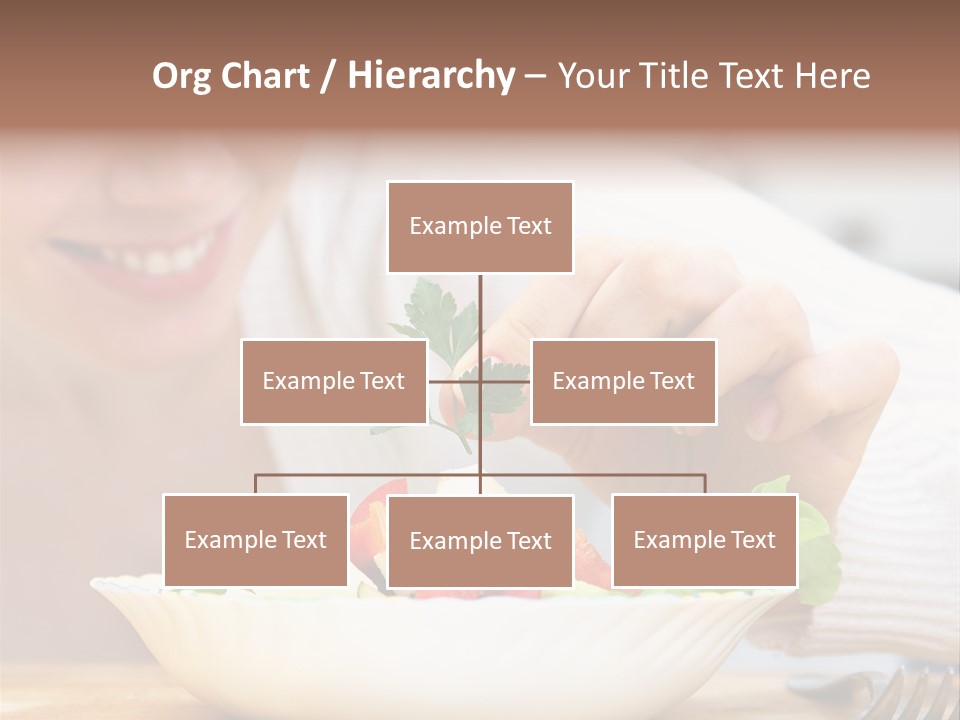 Org Chart / Hierarchy – Your Title Text Here

Example Text

Example Text

Example Text

Example Text

Example Text

Example Text